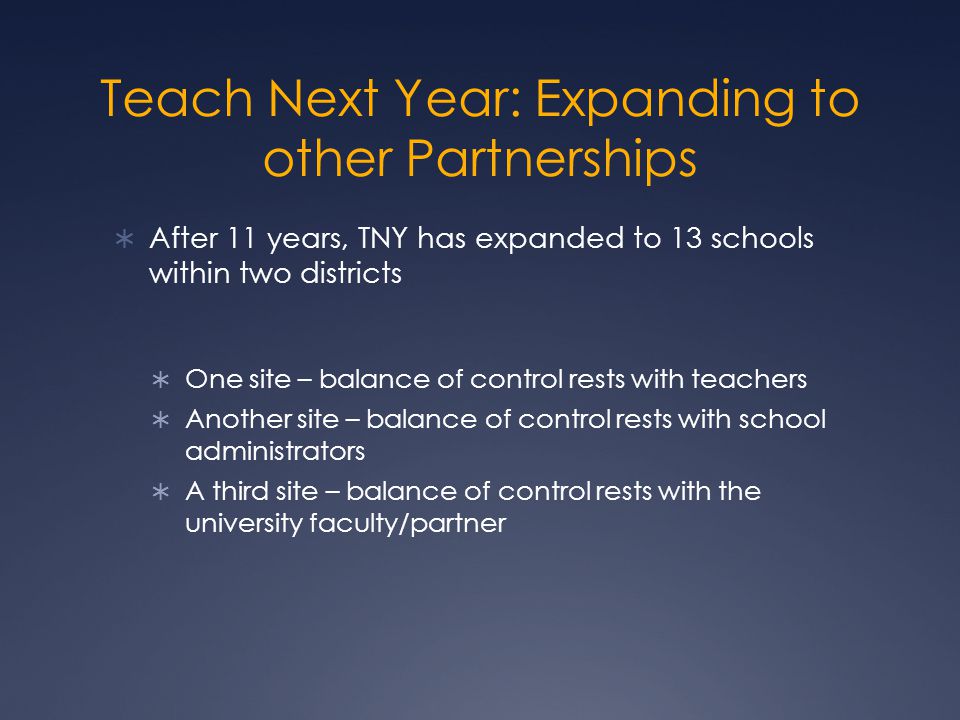 Teach Next Year: Expanding to other Partnerships

∗ After 11 years, TNY has expanded to 13 schools within two districts

∗ One site – balance of control rests with teachers
∗ Another site – balance of control rests with school administrators
∗ A third site – balance of control rests with the university faculty/partner